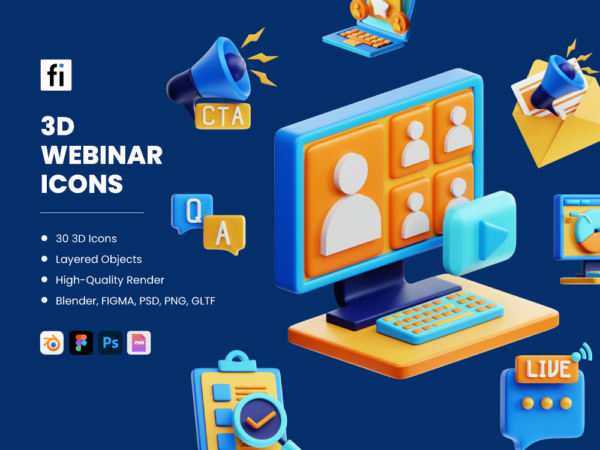 fi

3D WEBINAR ICONS

- 30 3D Icons
- Layered Objects
- High-Quality Render
- Blender, FIGMA, PSD, PNG, GLTF

Ps

PNG

CTA

Q

A

LIVE